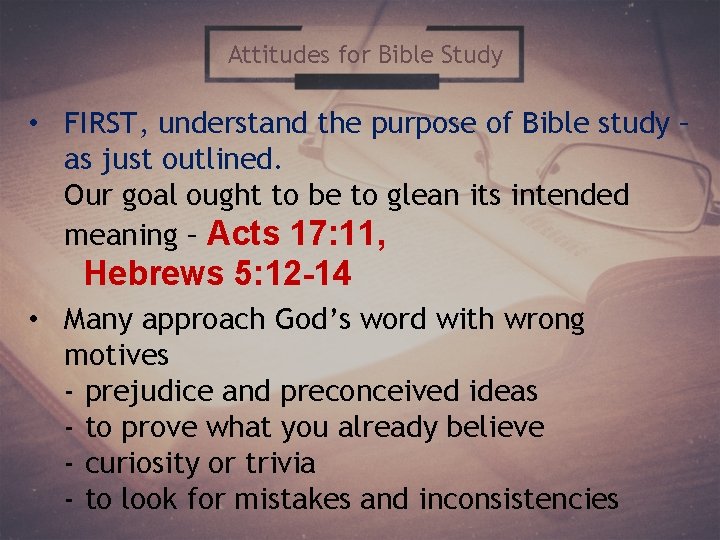 Attitudes for Bible Study

• FIRST, understand the purpose of Bible study – as just outlined.
Our goal ought to be to glean its intended meaning – Acts 17:11, Hebrews 5:12-14

• Many approach God's word with wrong motives
- prejudice and preconceived ideas
- to prove what you already believe
- curiosity or trivia
- to look for mistakes and inconsistencies